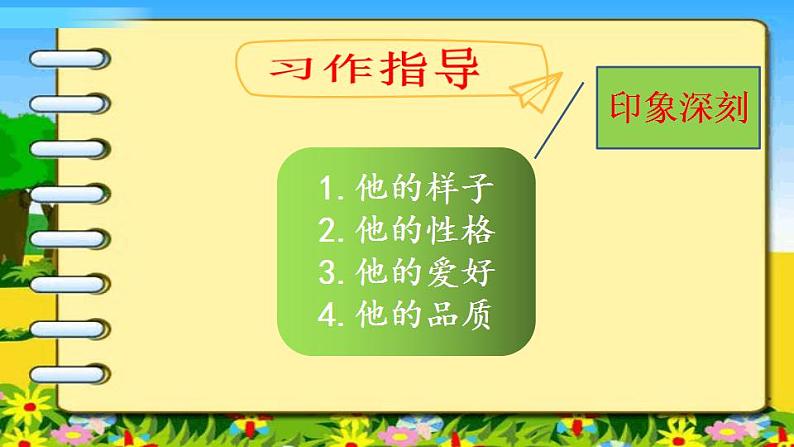 习作指导

印象深刻

1. 他的样子
2. 他的性格
3. 他的爱好
4. 他的品质